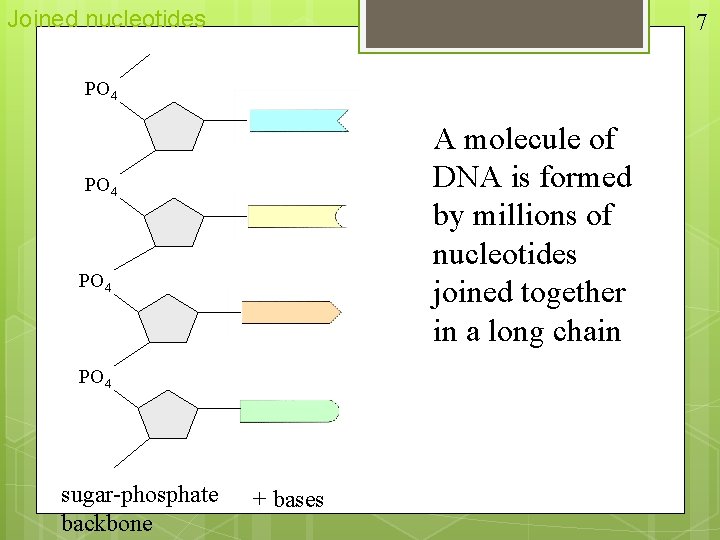 Joined nucleotides

7

$PO_4$

$PO_4$

$PO_4$

$PO_4$

A molecule of DNA is formed by millions of nucleotides joined together in a long chain

sugar-phosphate backbone

+ bases